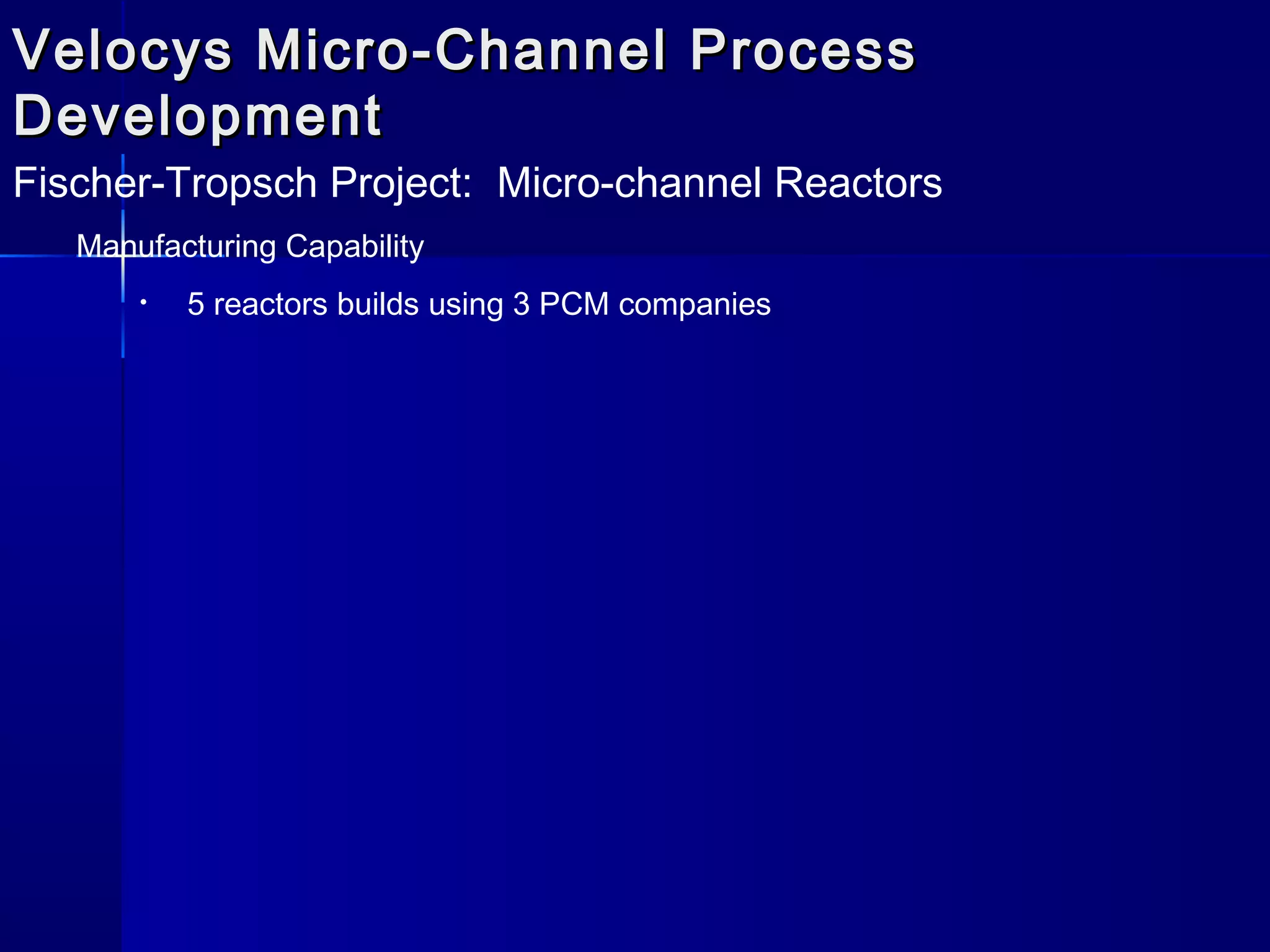 Velocys Micro-Channel Process Development

Fischer-Tropsch Project:  Micro-channel Reactors

Manufacturing Capability

• 5 reactors builds using 3 PCM companies